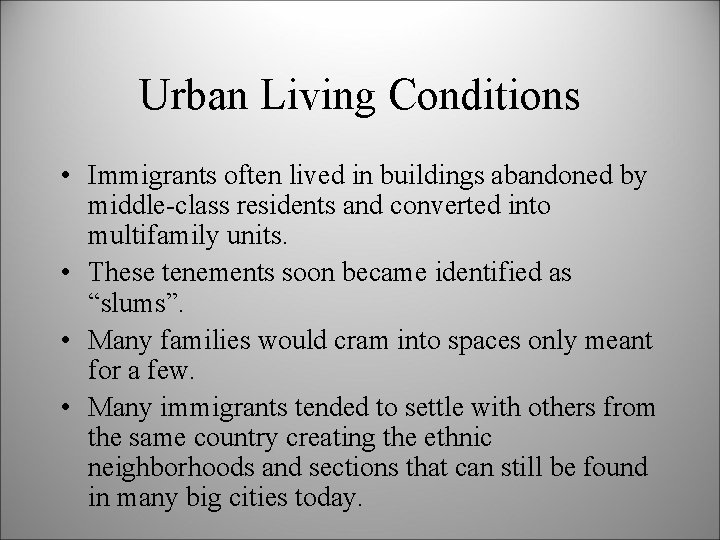 Urban Living Conditions

• Immigrants often lived in buildings abandoned by middle-class residents and converted into multifamily units.
• These tenements soon became identified as “slums”.
• Many families would cram into spaces only meant for a few.
• Many immigrants tended to settle with others from the same country creating the ethnic neighborhoods and sections that can still be found in many big cities today.